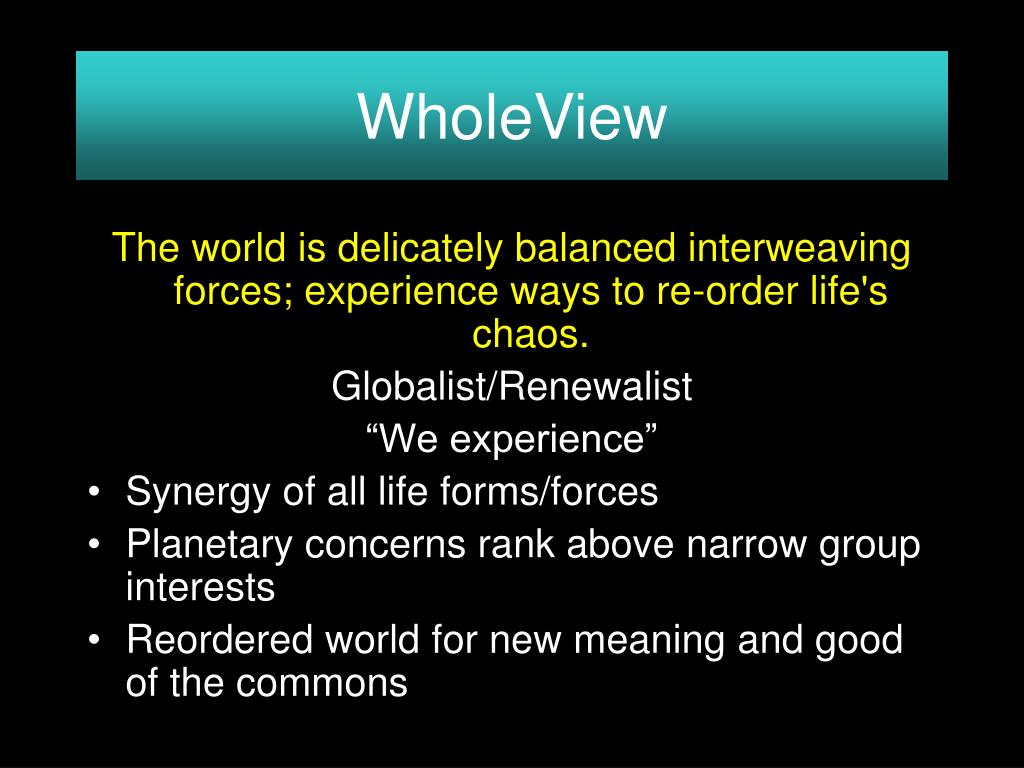 WholeView

The world is delicately balanced interweaving forces; experience ways to re-order life's chaos.

Globalist/Renewalist

“We experience”

• Synergy of all life forms/forces
• Planetary concerns rank above narrow group interests
• Reordered world for new meaning and good of the commons